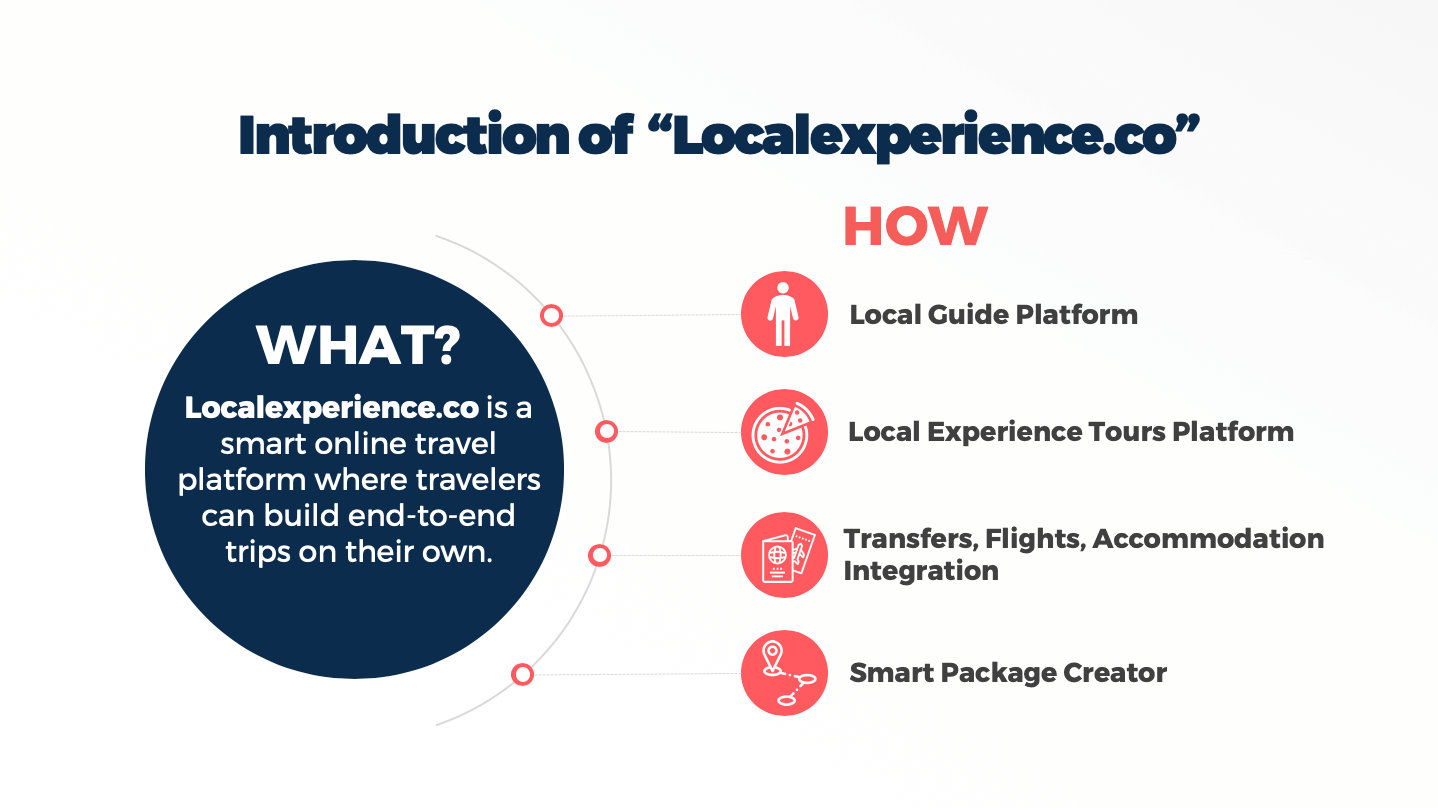 Introduction of “Localexperience.co”

WHAT?

Localexperience.co is a smart online travel platform where travelers can build end-to-end trips on their own.

HOW

Local Guide Platform

Local Experience Tours Platform

Transfers, Flights, Accommodation Integration

Smart Package Creator